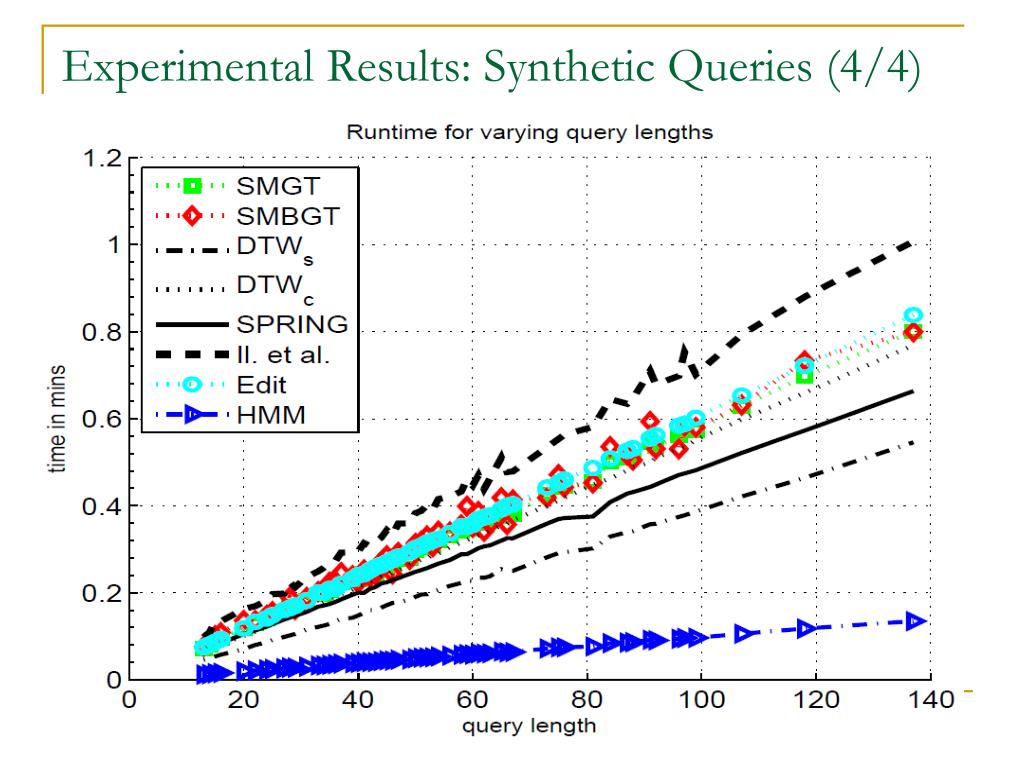 Experimental Results: Synthetic Queries (4/4)

Runtime for varying query lengths

SMGT
SMBGT
$DTW_s$
$DTW_c$
SPRING
Il. et al.
Edit
HMM

time in mins

1.2
1
0.8
0.6
0.4
0.2
0

0
20
40
60
80
100
120
140

query length